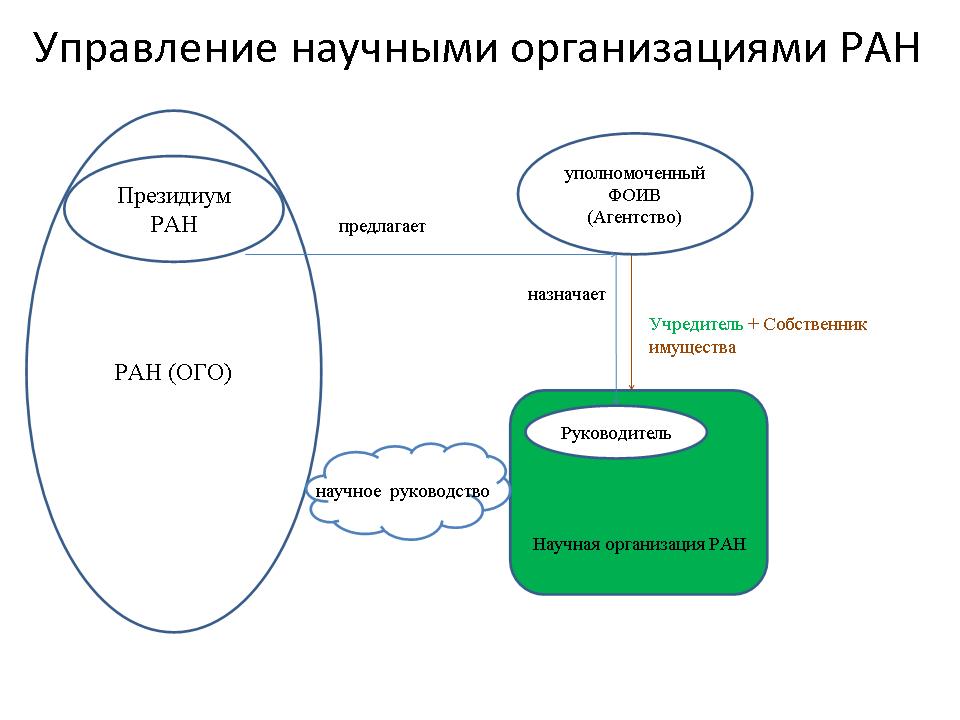 Управление научными организациями РАН

Президиум РАН

предлагает

уполномоченный ФОИВ (Агентство)

назначает

Учредитель + Собственник имущества

РАН (ОГО)

Руководитель

научное руководство

Научная организация РАН